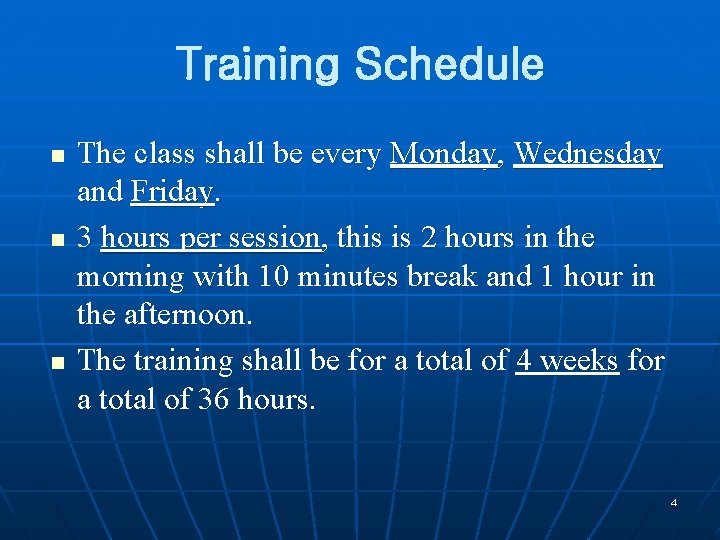 Training Schedule

- The class shall be every Monday, Wednesday and Friday.
- 3 hours per session, this is 2 hours in the morning with 10 minutes break and 1 hour in the afternoon.
- The training shall be for a total of 4 weeks for a total of 36 hours.

4